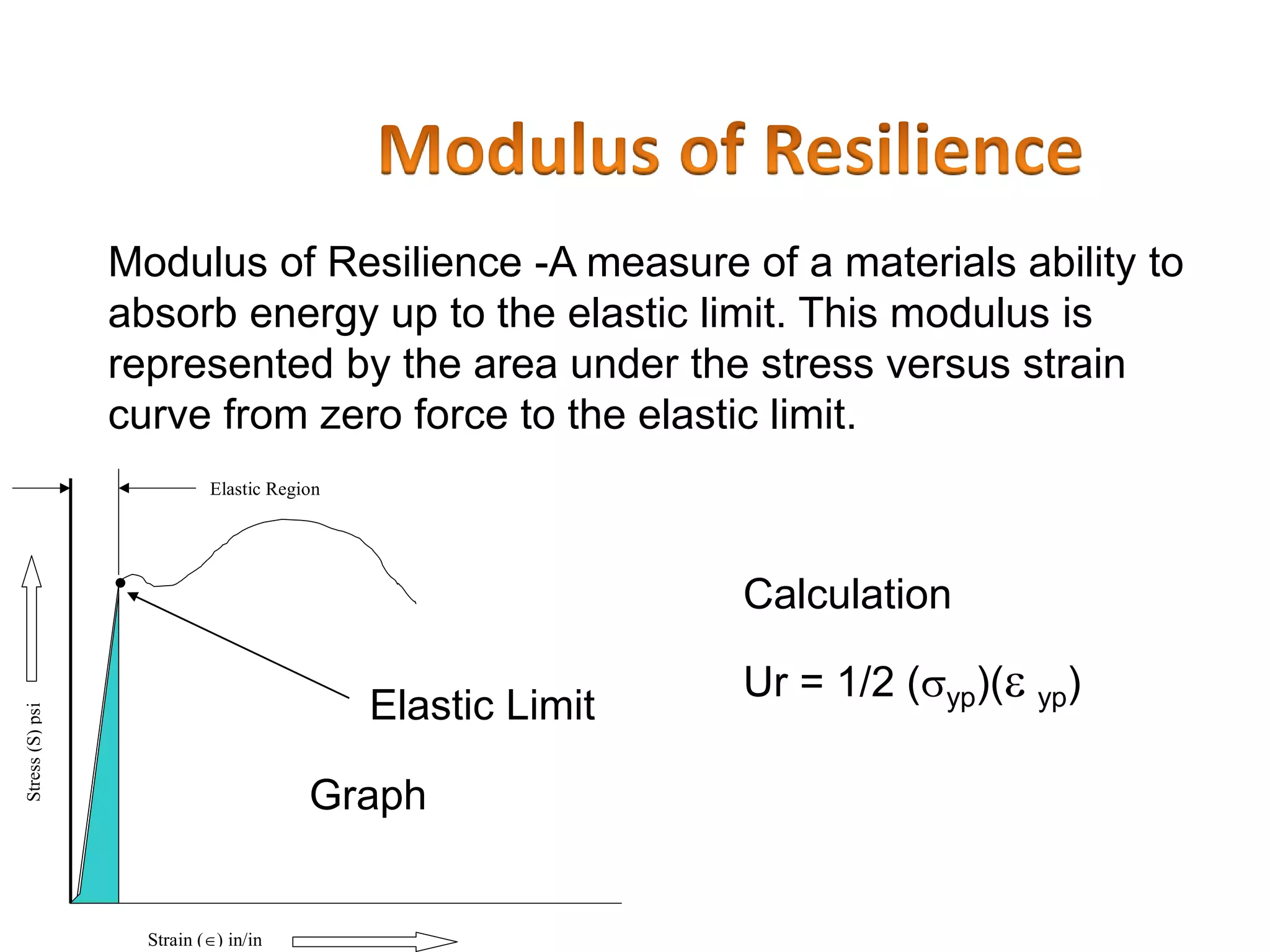 Modulus of Resilience

Modulus of Resilience -A measure of a materials ability to absorb energy up to the elastic limit. This modulus is represented by the area under the stress versus strain curve from zero force to the elastic limit.

Elastic Region

Stress (S) psi

Elastic Limit

Graph

Strain ($\in$) in/in

Calculation

Ur = 1/2 $(\sigma_{yp})(\varepsilon_{yp})$